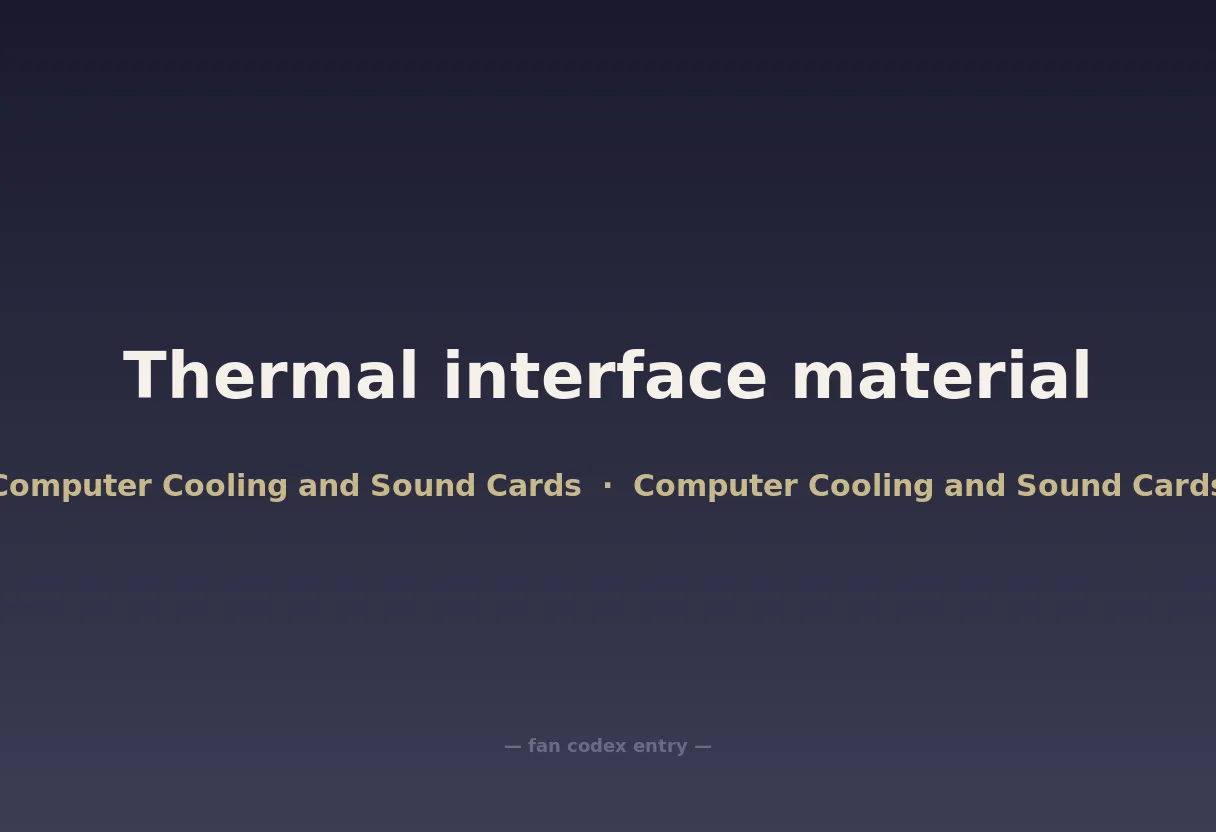 Thermal interface material

Computer Cooling and Sound Cards · Computer Cooling and Sound Cards

— fan codex entry —